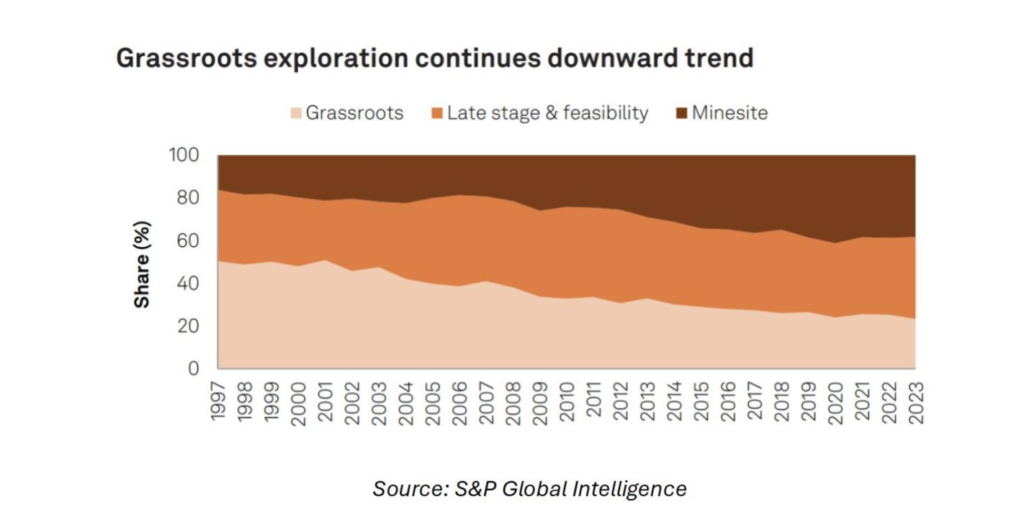 Grassroots exploration continues downward trend

Grassroots Late stage & feasibility Minesite

Share (%)

100
80
60
40
20
0

1997 1998 1999 2000 2001 2002 2003 2004 2005 2006 2007 2008 2009 2010 2011 2012 2013 2014 2015 2016 2017 2018 2019 2020 2021 2022 2023

Source: S&P Global Intelligence